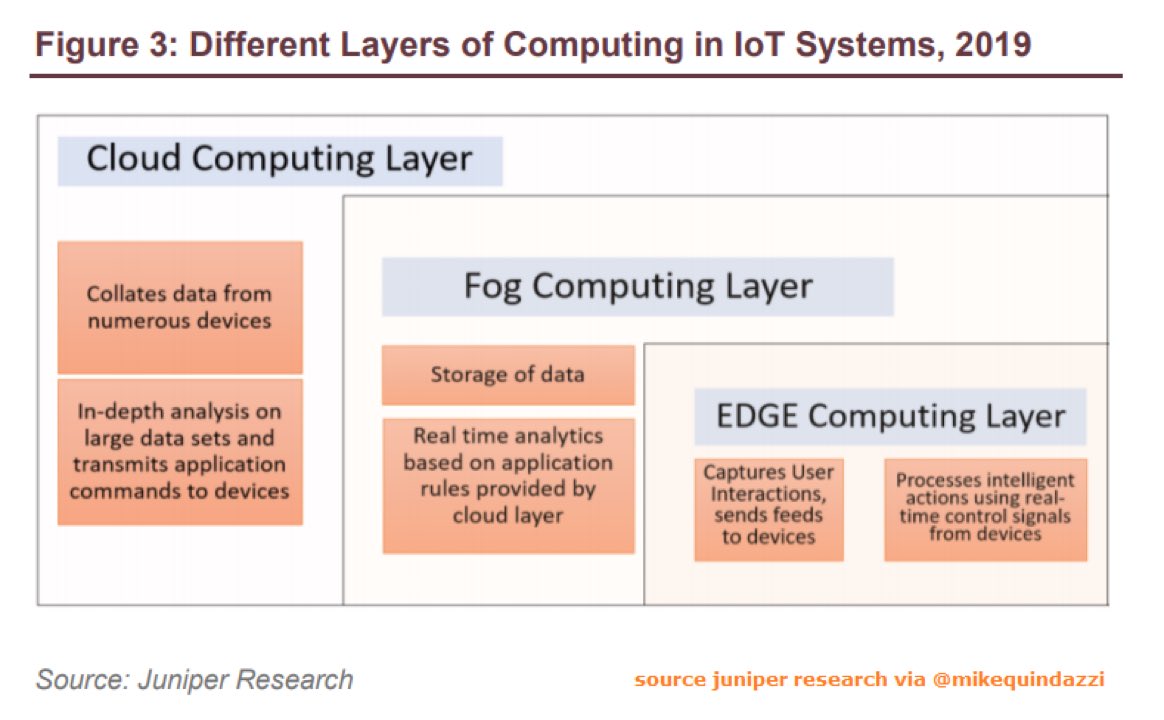 Figure 3: Different Layers of Computing in IoT Systems, 2019

Cloud Computing Layer

Collates data from numerous devices

In-depth analysis on large data sets and transmits application commands to devices

Fog Computing Layer

Storage of data

Real time analytics based on application rules provided by cloud layer

EDGE Computing Layer

Captures User Interactions, sends feeds to devices

Processes intelligent actions using real-time control signals from devices

Source: Juniper Research

source juniper research via @mikequindazzi